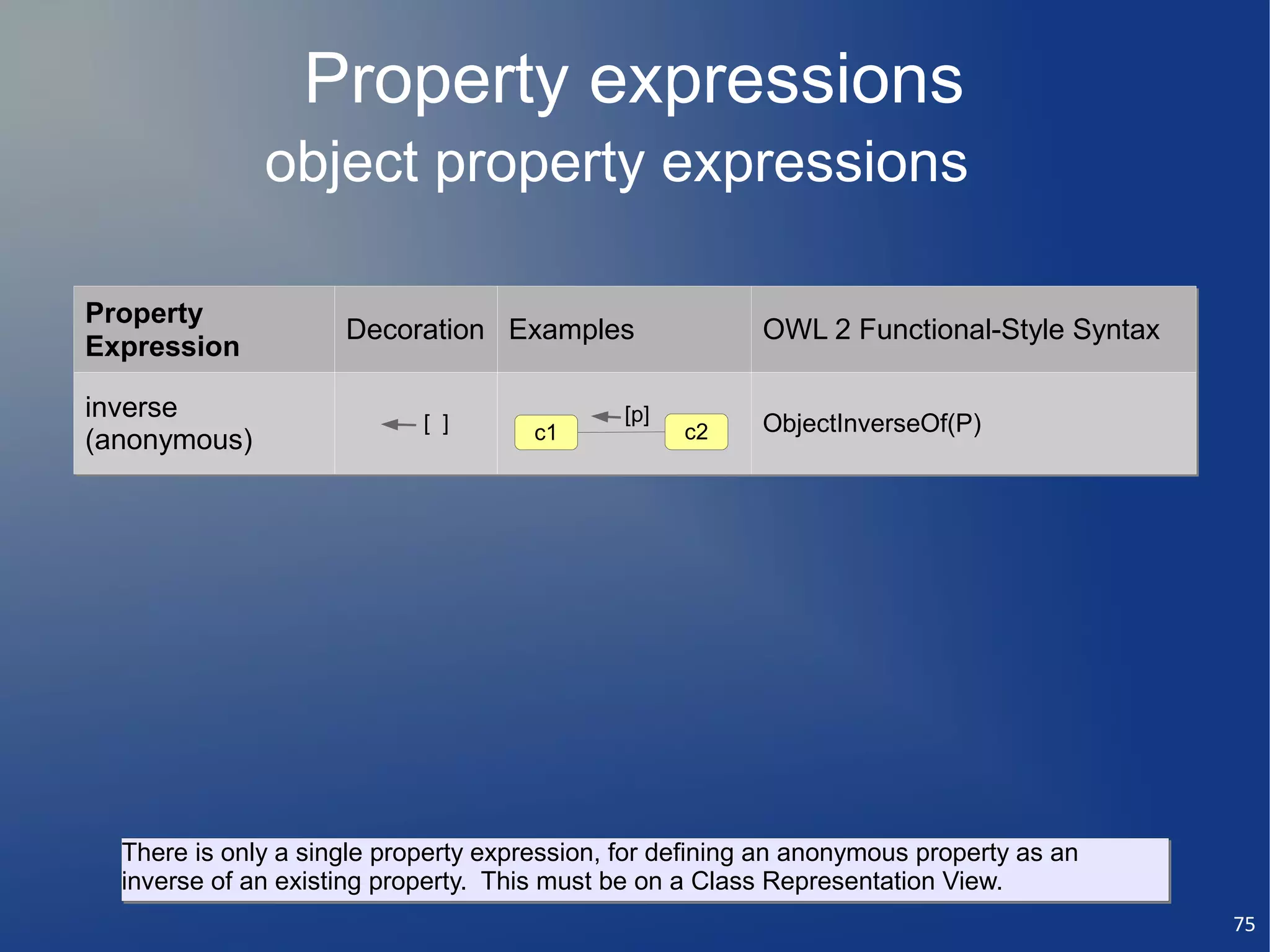 Property expressions
object property expressions

| Property Expression | Decoration | Examples | OWL 2 Functional-Style Syntax |
|---|---|---|---|
| inverse (anonymous) | ← [ ] | c1 ← [p] c2 | ObjectInverseOf(P) |

There is only a single property expression, for defining an anonymous property as an inverse of an existing property. This must be on a Class Representation View.

75